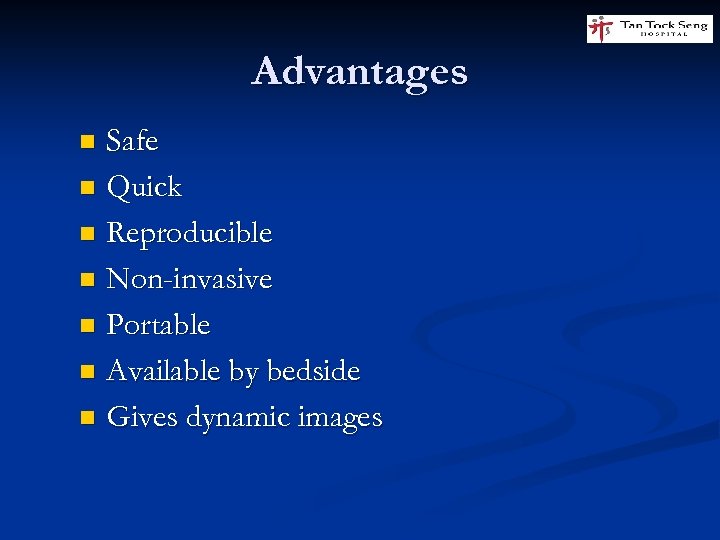 Tan Tock Seng HOSPITAL

Advantages

- Safe
- Quick
- Reproducible
- Non-invasive
- Portable
- Available by bedside
- Gives dynamic images